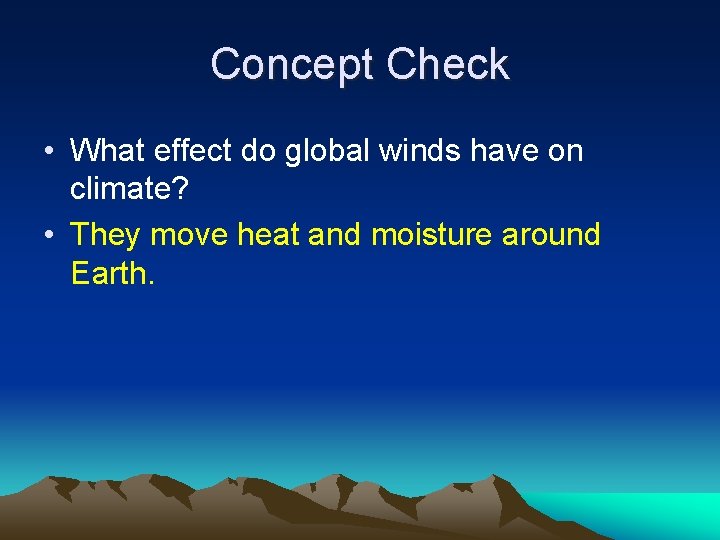 Concept Check

• What effect do global winds have on climate?
• They move heat and moisture around Earth.